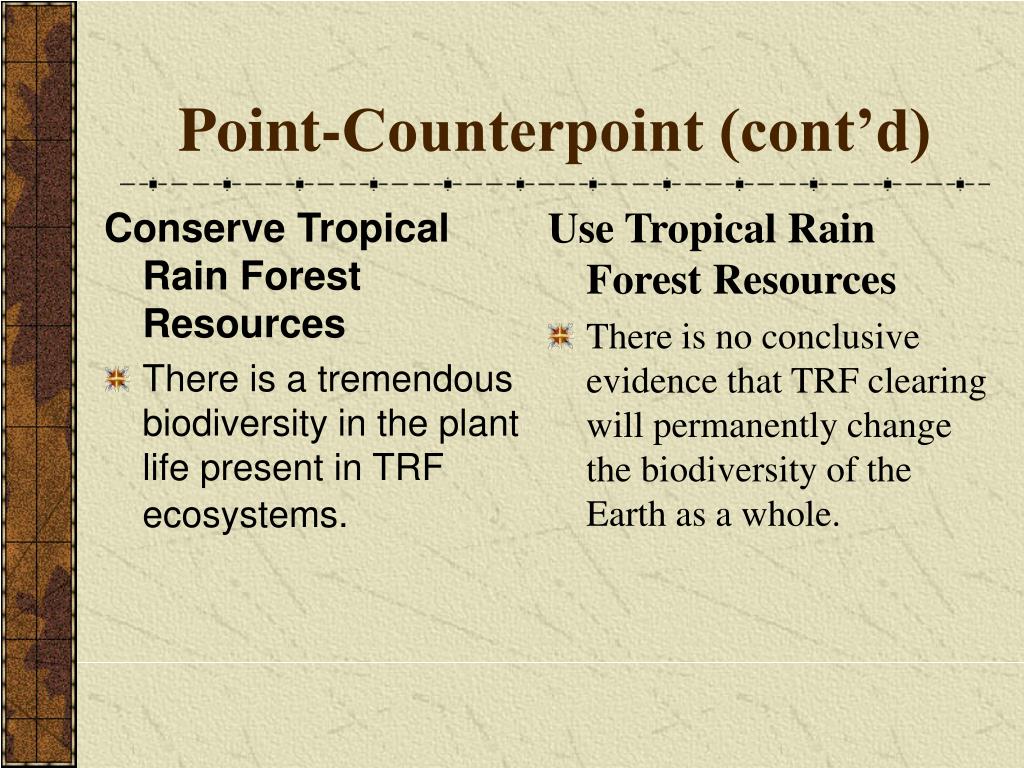 Point-Counterpoint (cont’d)

Conserve Tropical Rain Forest Resources

There is a tremendous biodiversity in the plant life present in TRF ecosystems.

Use Tropical Rain Forest Resources

There is no conclusive evidence that TRF clearing will permanently change the biodiversity of the Earth as a whole.